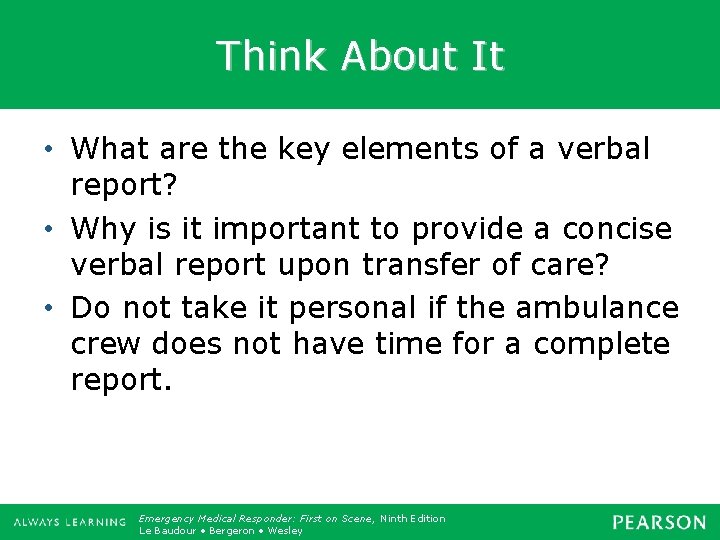 Think About It

• What are the key elements of a verbal report?
• Why is it important to provide a concise verbal report upon transfer of care?
• Do not take it personal if the ambulance crew does not have time for a complete report.

ALWAYS LEARNING

Emergency Medical Responder: First on Scene, Ninth Edition
Le Baudour • Bergeron • Wesley

PEARSON